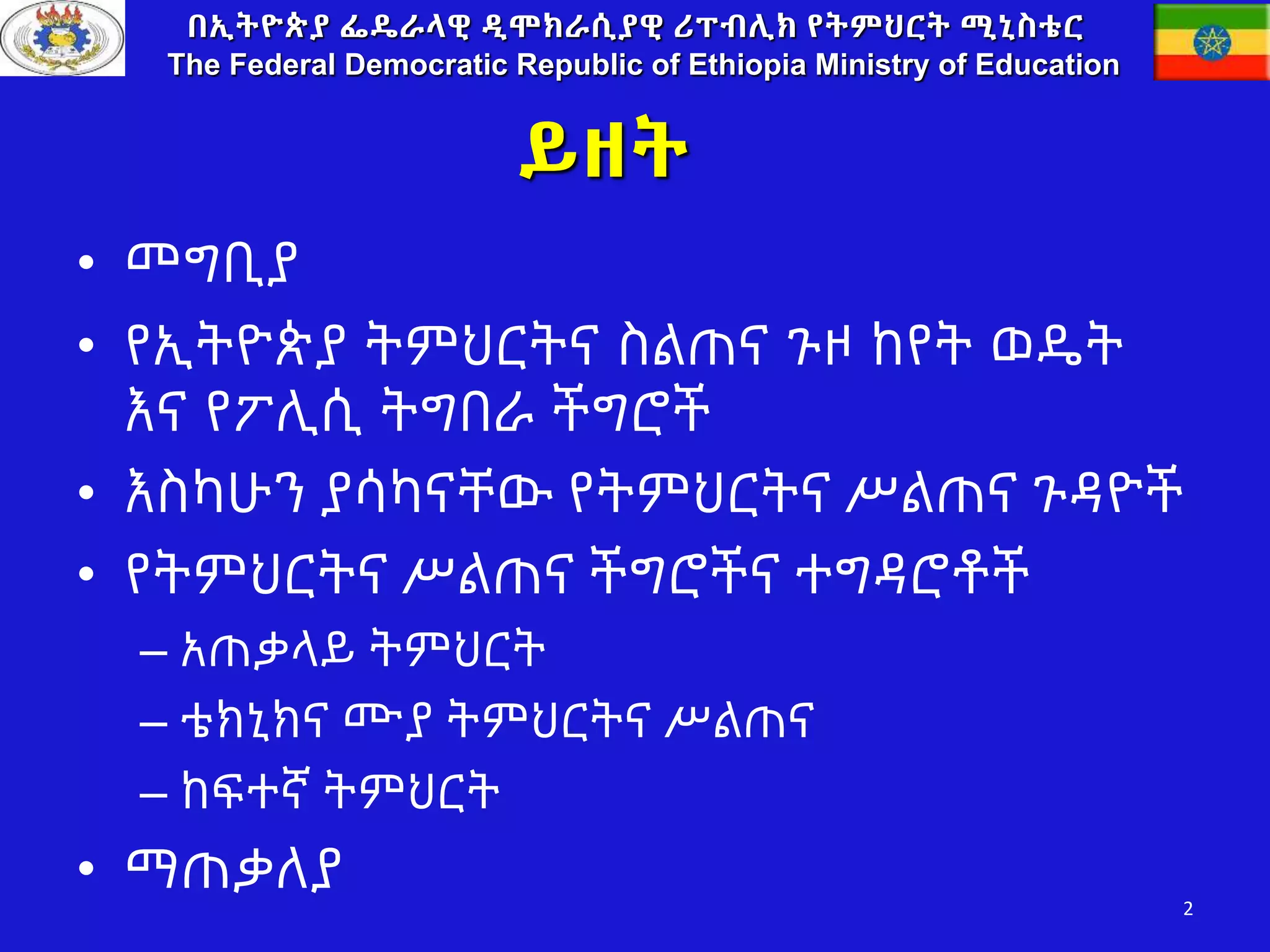 በኢትዮጵያ ፌዴራላዊ ዲሞክራሲያዊ ሪፐብሊክ የትምህርት ሚኒስቴር
The Federal Democratic Republic of Ethiopia Ministry of Education

ይዘት

• መግቢያ
• የኢትዮጵያ ትምህርትና ስልጠና ጉዞ ከየት ወዴት እና የፖሊሲ ትግበራ ችግሮች
• እስካሁን ያሳካናቸው የትምህርትና ሥልጠና ጉዳዮች
• የትምህርትና ሥልጠና ችግሮችና ተግዳሮቶች
– አጠቃላይ ትምህርት
– ቴክኒክና ሙያ ትምህርትና ሥልጠና
– ከፍተኛ ትምህርት
• ማጠቃለያ

2